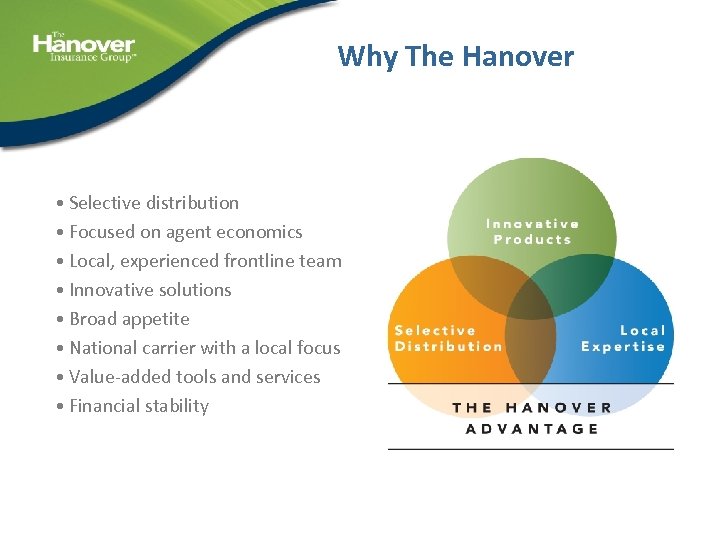 The Hanover Insurance Group™

Why The Hanover

• Selective distribution
• Focused on agent economics
• Local, experienced frontline team
• Innovative solutions
• Broad appetite
• National carrier with a local focus
• Value-added tools and services
• Financial stability

Innovative Products

Selective Distribution

Local Expertise

THE HANOVER ADVANTAGE